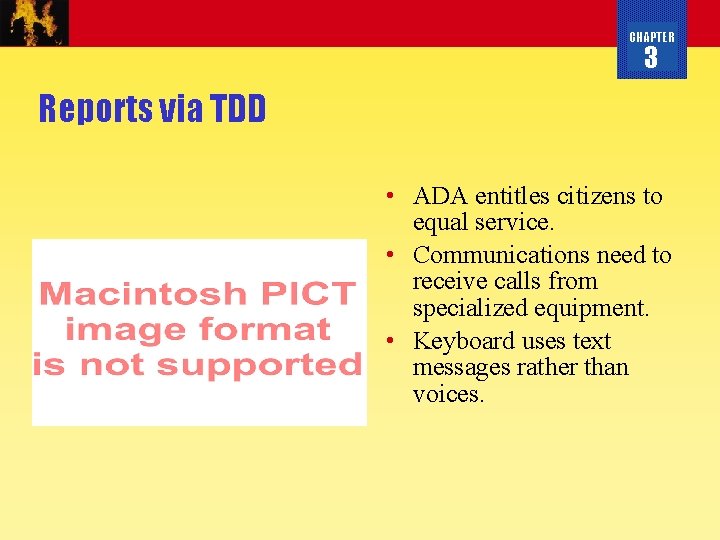 CHAPTER
3

Reports via TDD

Macintosh PICT image format is not supported

• ADA entitles citizens to equal service.
• Communications need to receive calls from specialized equipment.
• Keyboard uses text messages rather than voices.